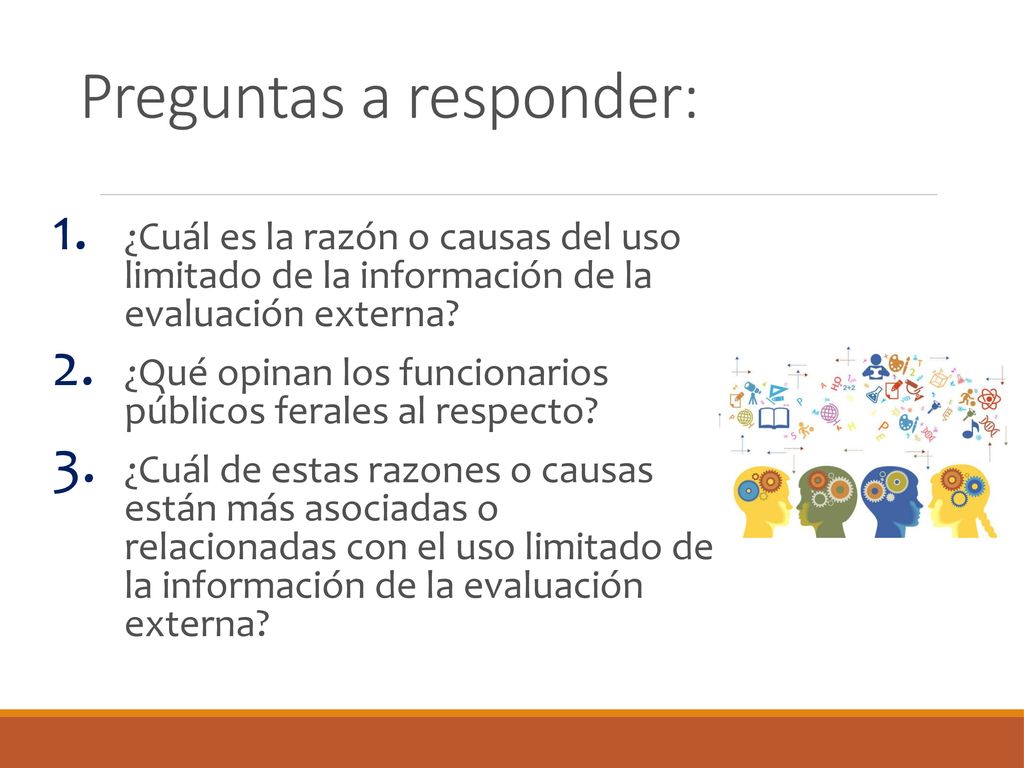 Preguntas a responder:

1. ¿Cuál es la razón o causas del uso limitado de la información de la evaluación externa?
2. ¿Qué opinan los funcionarios públicos ferales al respecto?
3. ¿Cuál de estas razones o causas están más asociadas o relacionadas con el uso limitado de la información de la evaluación externa?